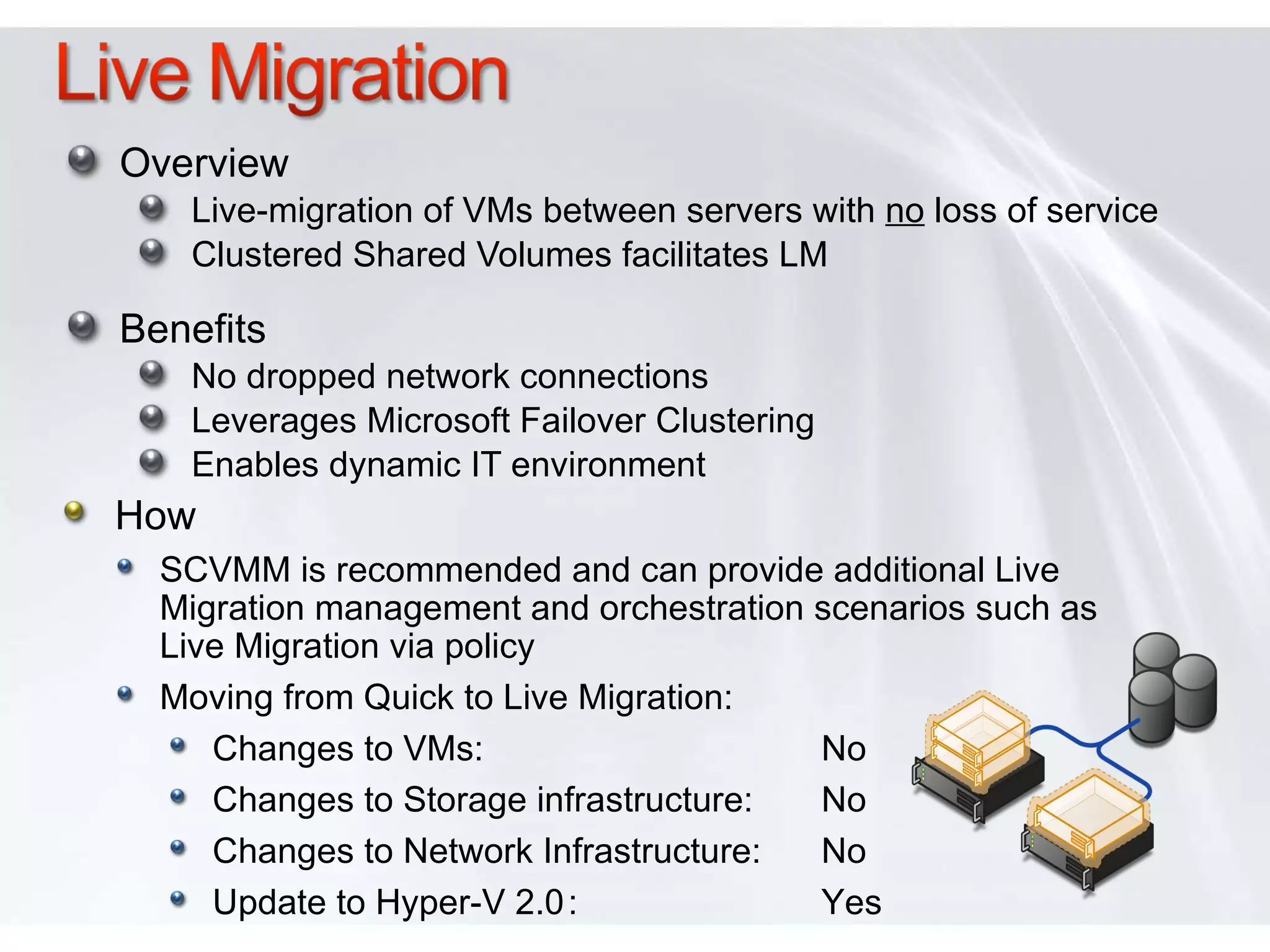 Live Migration

Overview

Live-migration of VMs between servers with no loss of service

Clustered Shared Volumes facilitates LM

Benefits

No dropped network connections

Leverages Microsoft Failover Clustering

Enables dynamic IT environment

How

SCVMM is recommended and can provide additional Live Migration management and orchestration scenarios such as Live Migration via policy

Moving from Quick to Live Migration:

Changes to VMs: No

Changes to Storage infrastructure: No

Changes to Network Infrastructure: No

Update to Hyper-V 2.0: Yes